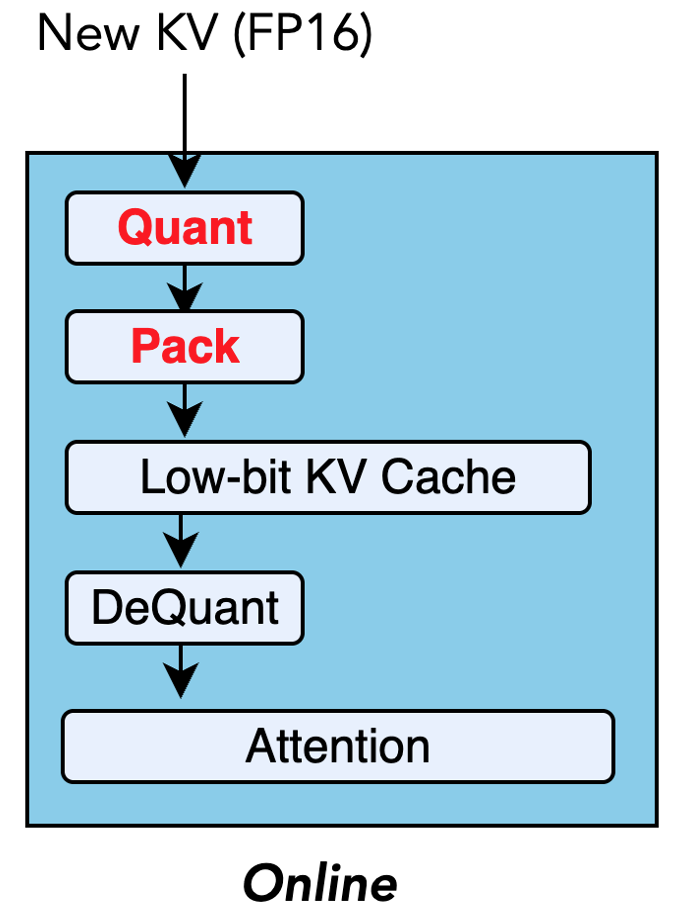 New KV (FP16)

Quant

Pack

Low-bit KV Cache

DeQuant

Attention

Online